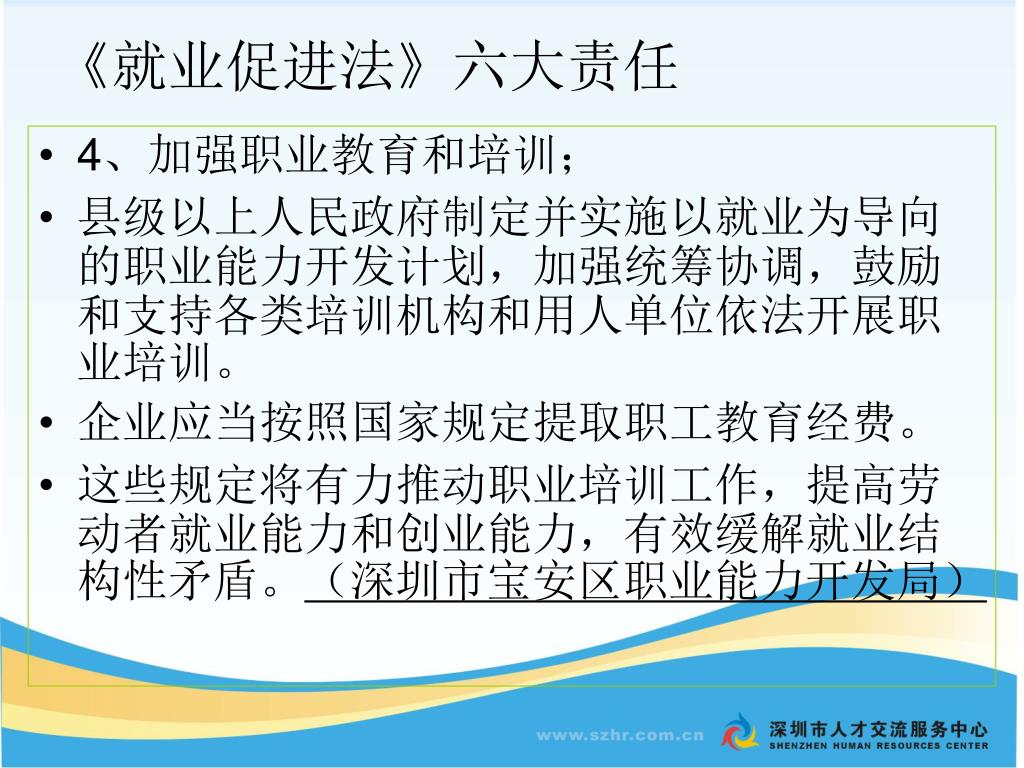 《就业促进法》六大责任

• 4、加强职业教育和培训；
• 县级以上人民政府制定并实施以就业为导向的职业能力开发计划，加强统筹协调，鼓励和支持各类培训机构和用人单位依法开展职业培训。
• 企业应当按照国家规定提取职工教育经费。
• 这些规定将有力推动职业培训工作，提高劳动者就业能力和创业能力，有效缓解就业结构性矛盾。（深圳市宝安区职业能力开发局）

www.szhr.com.cn
深圳市人才交流服务中心
SHENZHEN HUMAN RESOURCES CENTER